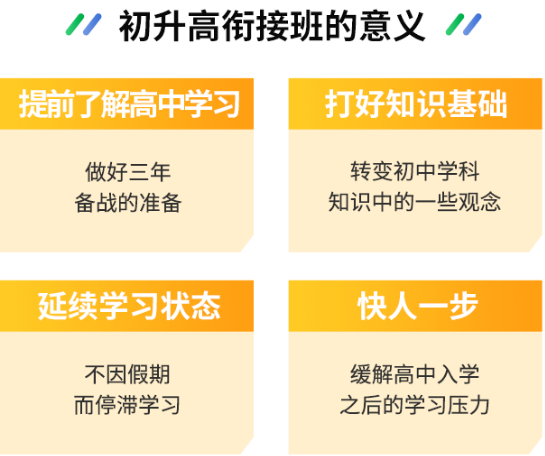 初升高衔接班的意义

提前了解高中学习

做好三年
备战的准备

打好知识基础

转变初中学科
知识中的一些观念

延续学习状态

不因假期
而停滞学习

快人一步

缓解高中入学
之后的学习压力